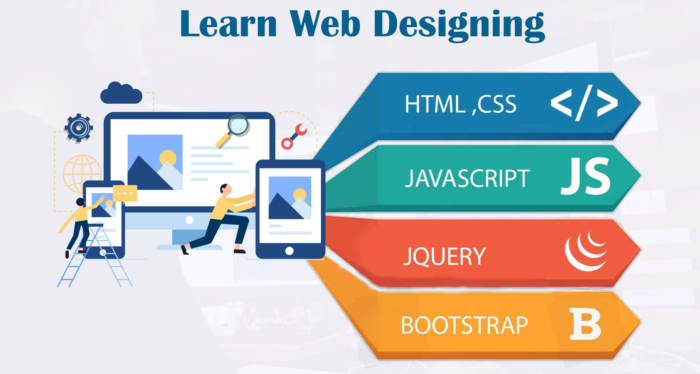 Learn Web Designing

HTML ,CSS </>

JAVASCRIPT JS

JQUERY

BOOTSTRAP B